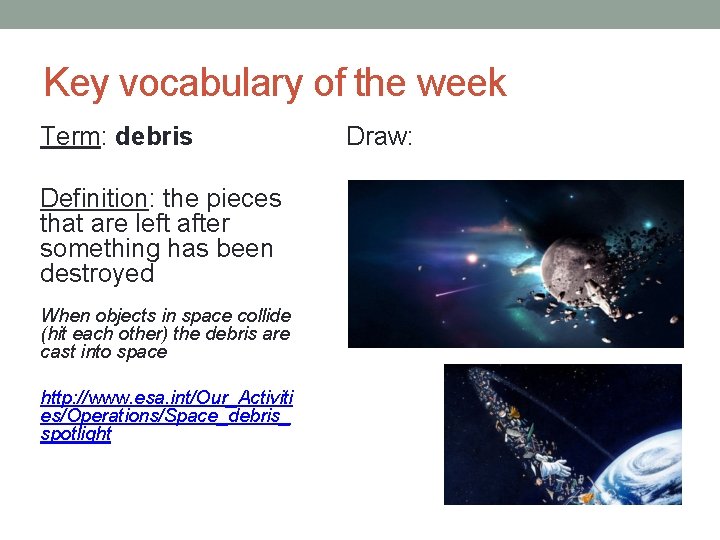 Key vocabulary of the week

Term: debris

Definition: the pieces that are left after something has been destroyed

When objects in space collide (hit each other) the debris are cast into space

http://www.esa.int/Our_Activities/Operations/Space_debris_spotlight

Draw: